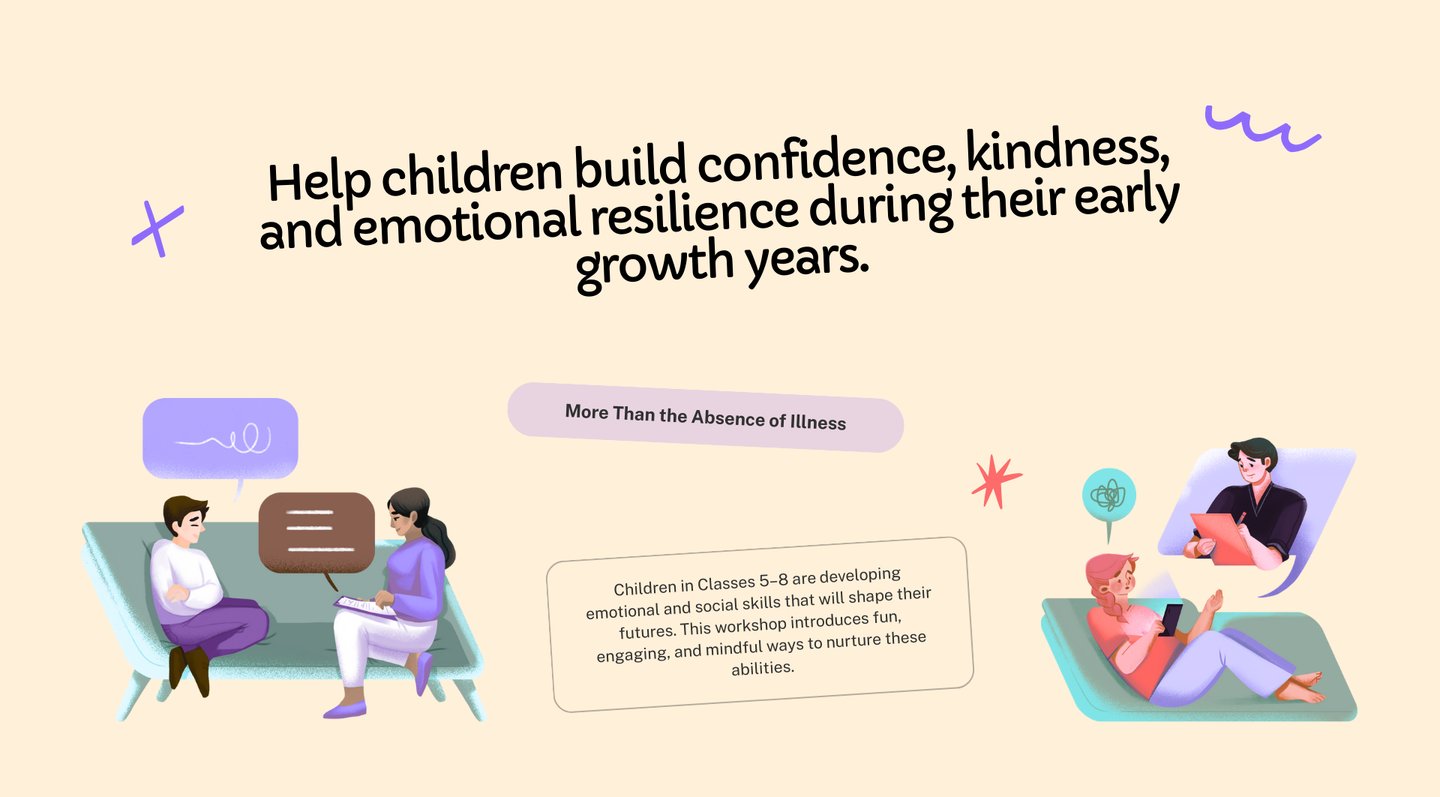 Help children build confidence, kindness, and emotional resilience during their early growth years.

More Than the Absence of Illness

Children in Classes 5–8 are developing emotional and social skills that will shape their futures. This workshop introduces fun, engaging, and mindful ways to nurture these abilities.